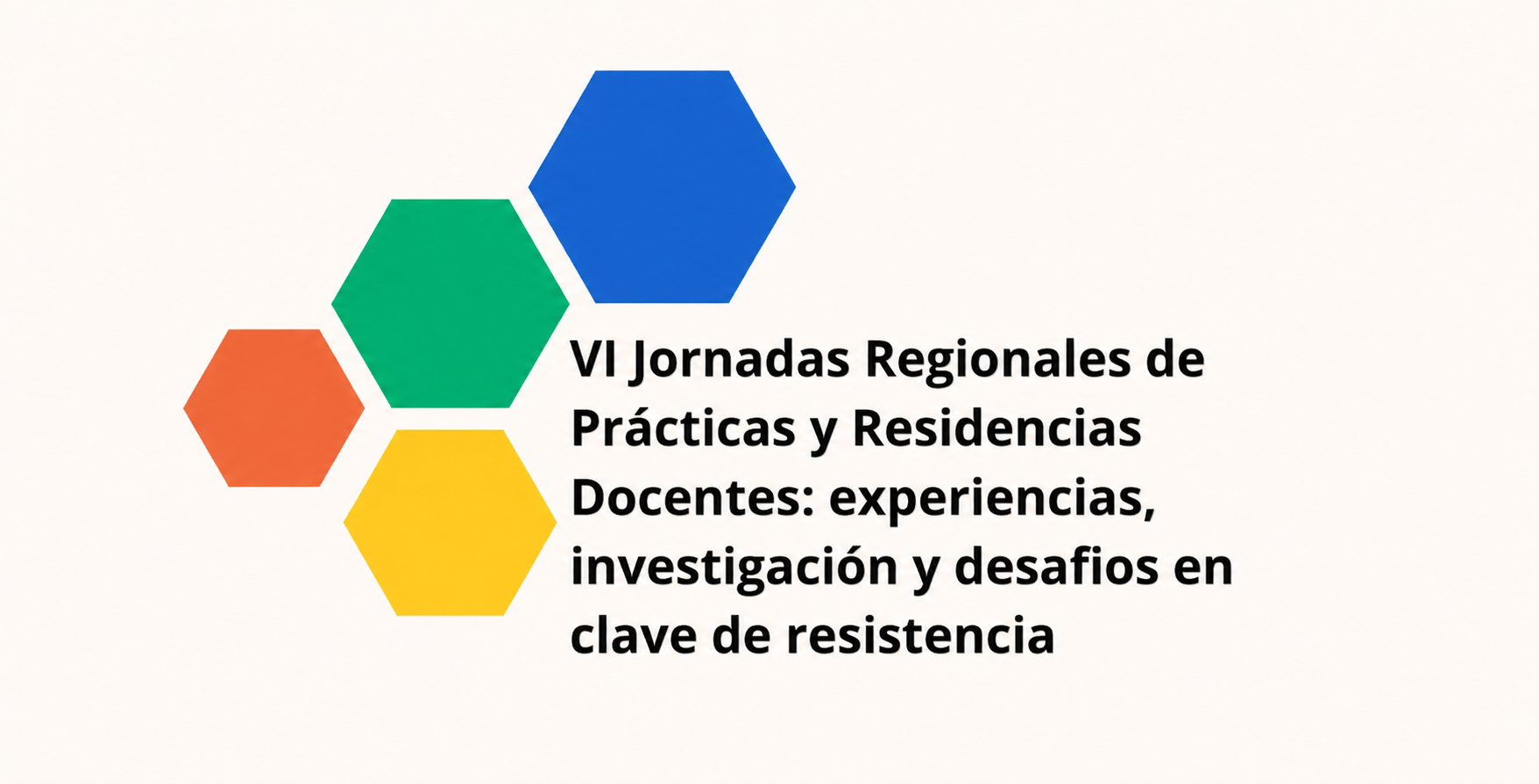 VI Jornadas Regionales de Prácticas y Residencias Docentes: experiencias, investigación y desafios en clave de resistencia